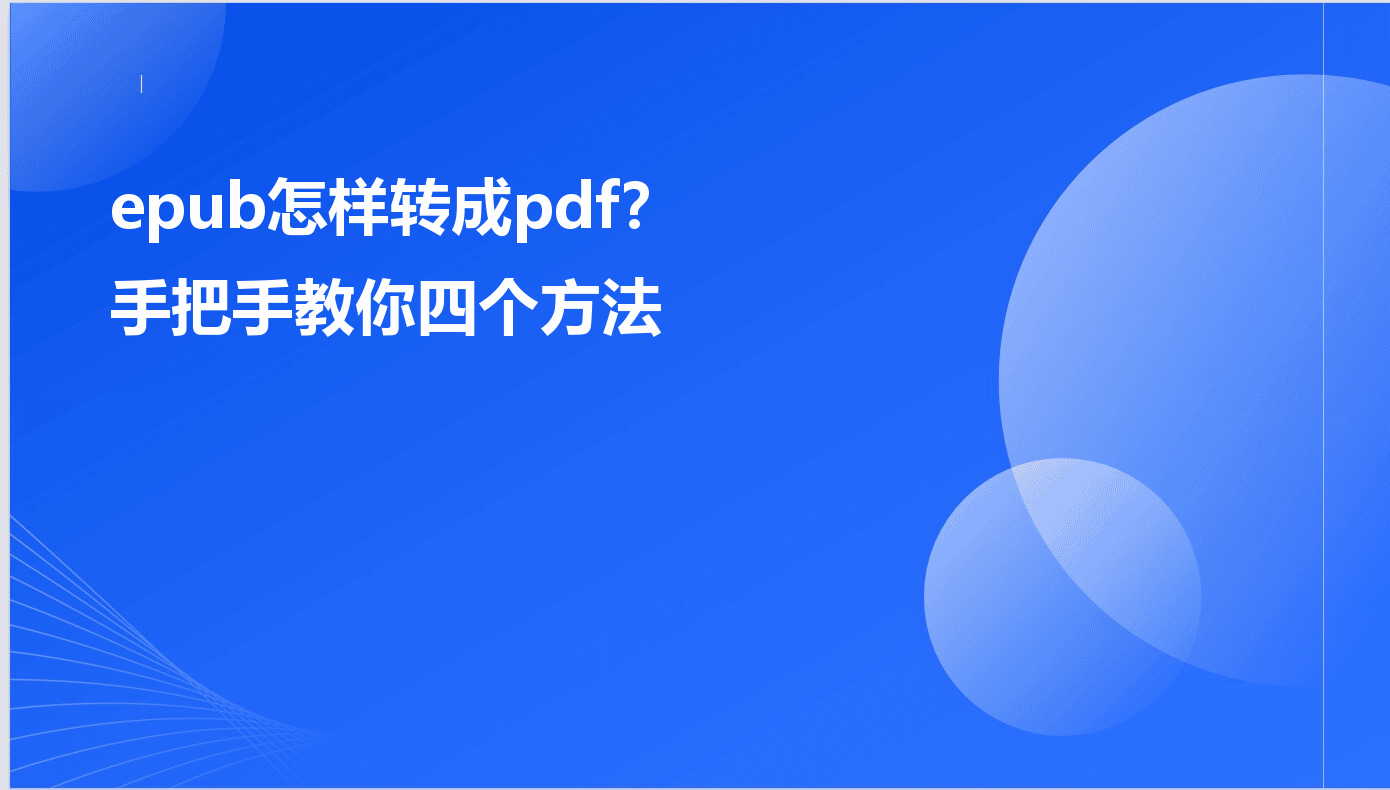 epub怎样转成pdf?
手把手教你四个方法